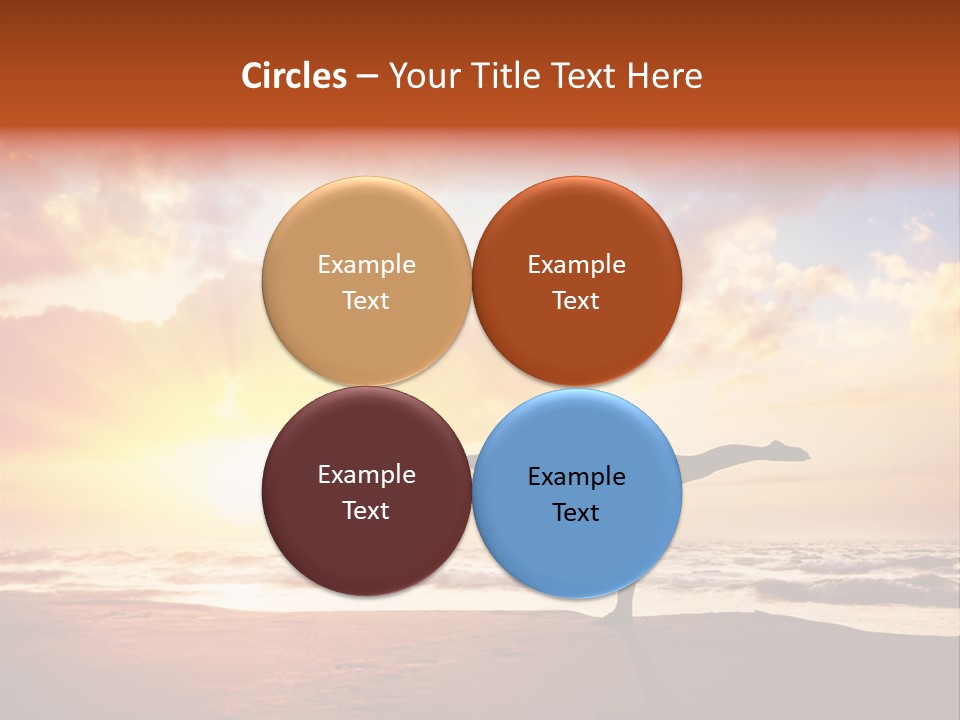 Circles – Your Title Text Here

Example Text

Example Text

Example Text

Example Text